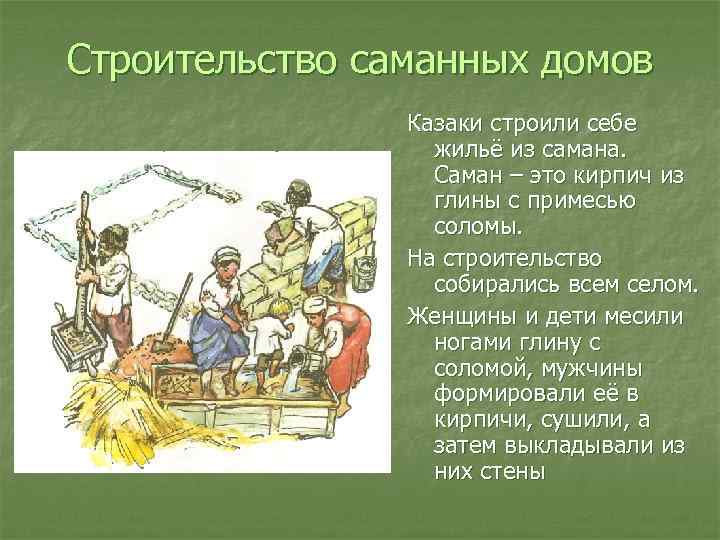 Строительство саманных домов

Казаки строили себе жильё из самана. Саман – это кирпич из глины с примесью соломы.

На строительство собирались всем селом.

Женщины и дети месили ногами глину с соломой, мужчины формировали её в кирпичи, сушили, а затем выкладывали из них стены